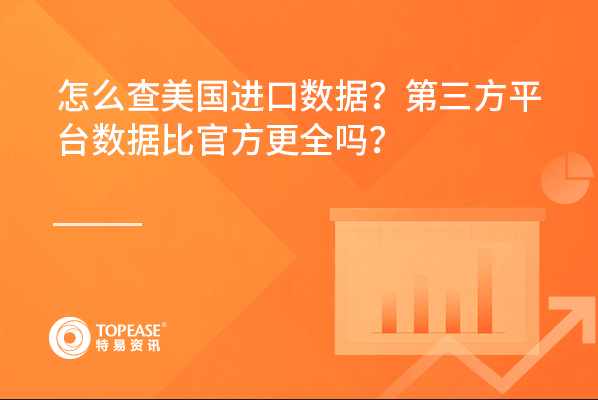 怎么查美国进口数据？第三方平台数据比官方更全吗？

TOPEASE®
特易资讯